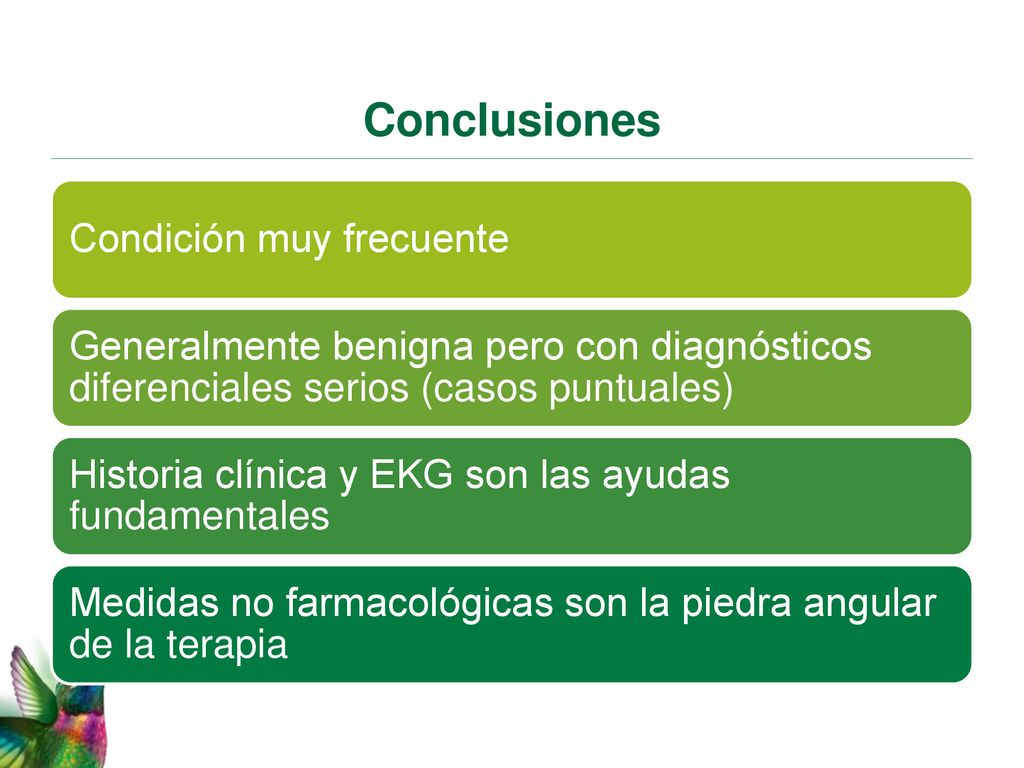 Conclusiones

Condición muy frecuente

Generalmente benigna pero con diagnósticos diferenciales serios (casos puntuales)

Historia clínica y EKG son las ayudas fundamentales

Medidas no farmacológicas son la piedra angular de la terapia